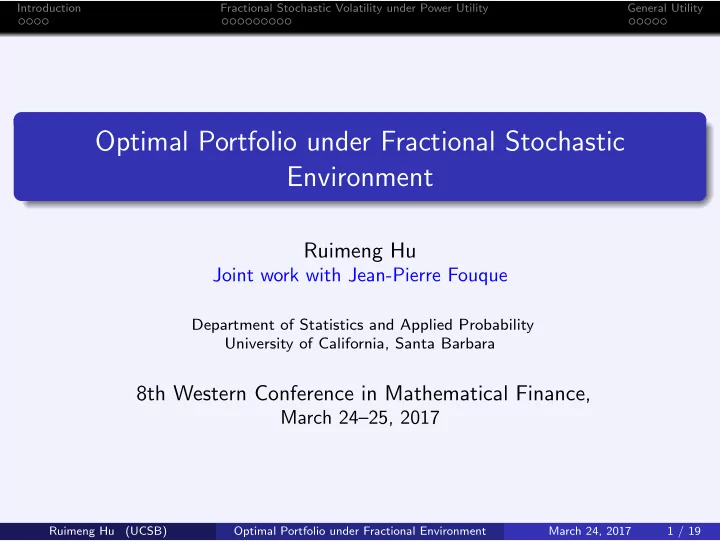 Introduction Fractional Stochastic Volatility under Power Utility General Utility

Optimal Portfolio under Fractional Stochastic Environment

Ruimeng Hu
Joint work with Jean-Pierre Fouque

Department of Statistics and Applied Probability
University of California, Santa Barbara

8th Western Conference in Mathematical Finance,
March 24–25, 2017

Ruimeng Hu (UCSB) Optimal Portfolio under Fractional Environment March 24, 2017 1 / 19